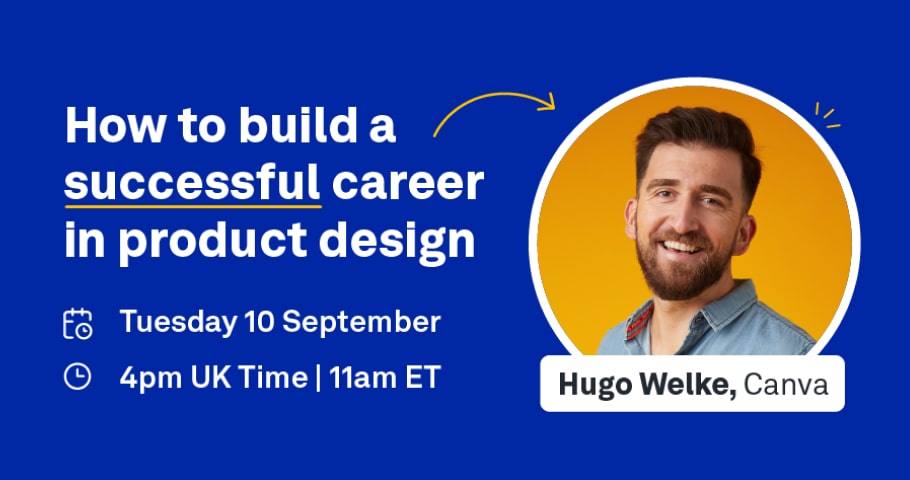 How to build a successful career in product design

Tuesday 10 September

4pm UK Time | 11am ET

Hugo Welke, Canva